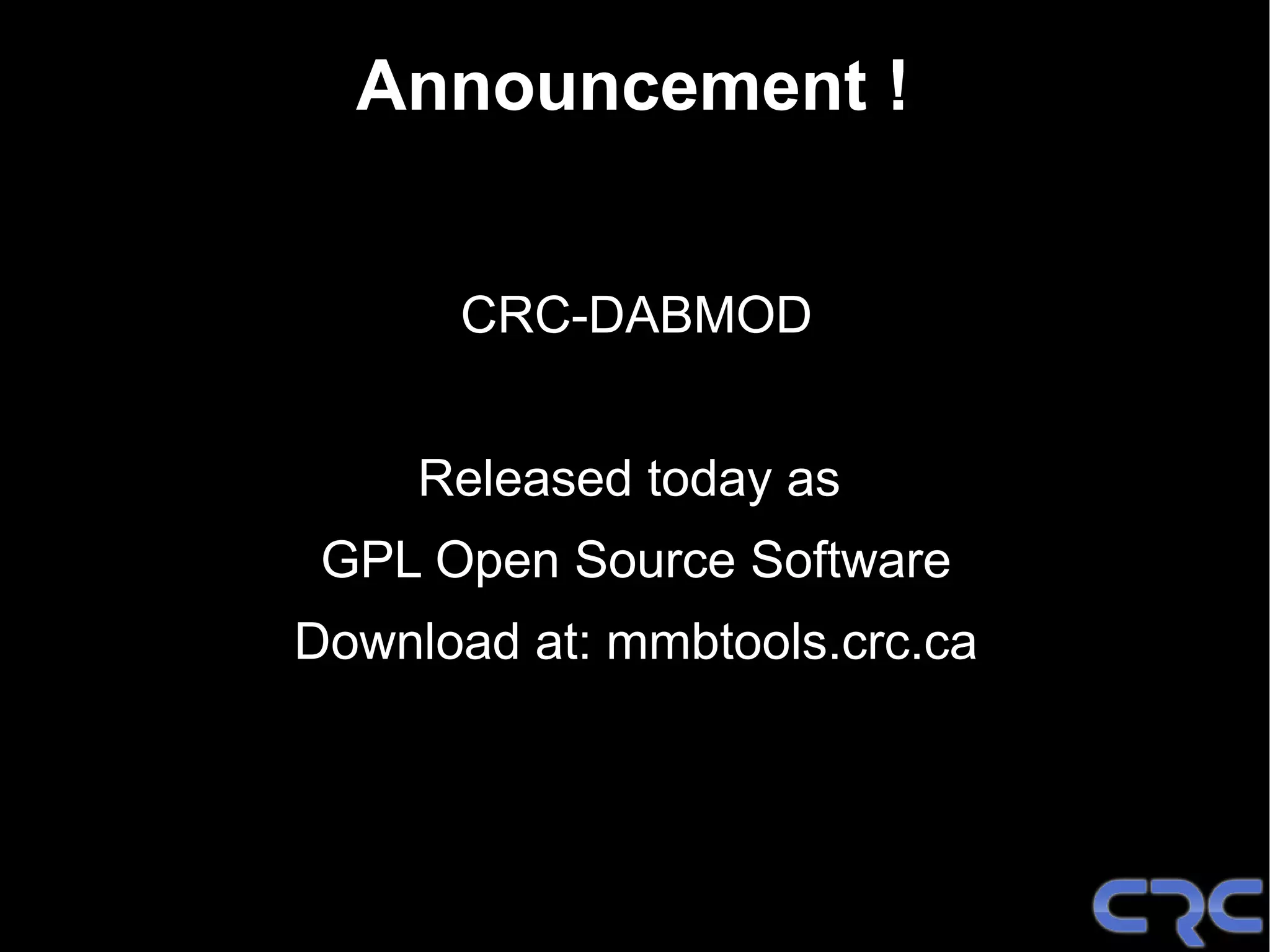 Announcement !

CRC-DABMOD

Released today as

GPL Open Source Software

Download at: mmbtools.crc.ca

CRC